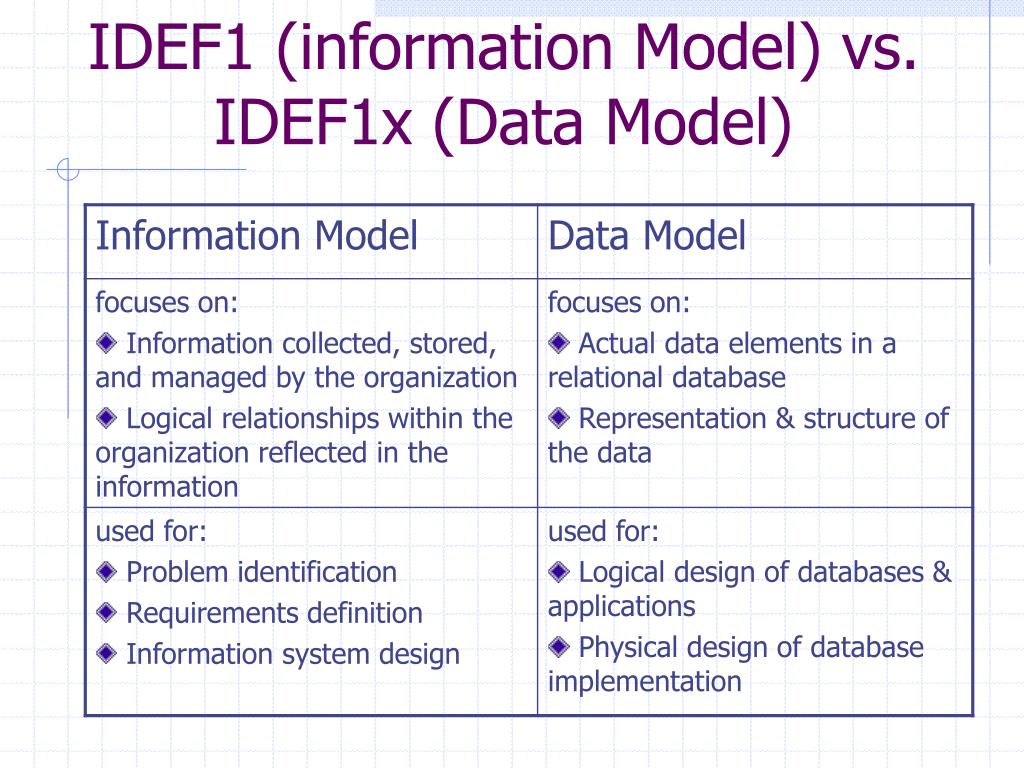 IDEF1 (information Model) vs. IDEF1x (Data Model)

| Information Model | Data Model |
|---|---|
| focuses on: ◆ Information collected, stored, and managed by the organization ◆ Logical relationships within the organization reflected in the information | focuses on: ◆ Actual data elements in a relational database ◆ Representation & structure of the data |
| used for: ◆ Problem identification ◆ Requirements definition ◆ Information system design | used for: ◆ Logical design of databases & applications ◆ Physical design of database implementation |